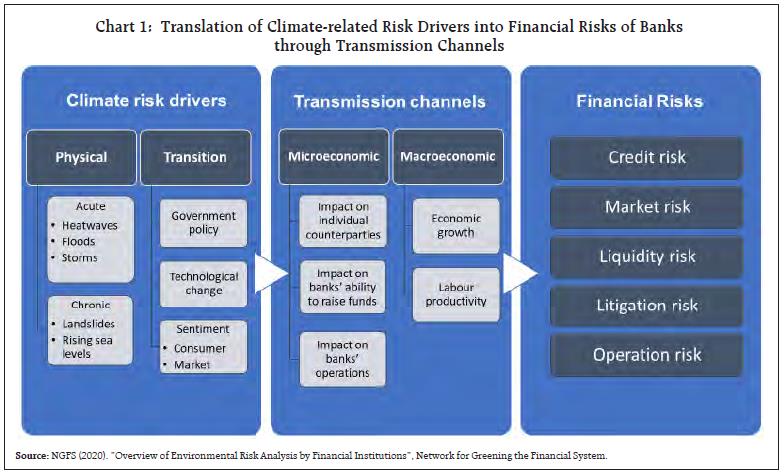 Chart 1: Translation of Climate-related Risk Drivers into Financial Risks of Banks through Transmission Channels

Climate risk drivers

Physical

Acute
• Heatwaves
• Floods
• Storms

Chronic
• Landslides
• Rising sea levels

Transition

Government policy

Technological change

Sentiment
• Consumer
• Market

Transmission channels

Microeconomic

Impact on individual counterparties

Impact on banks' ability to raise funds

Impact on banks' operations

Macroeconomic

Economic growth

Labour productivity

Financial Risks

Credit risk

Market risk

Liquidity risk

Litigation risk

Operation risk

Source: NGFS (2020). "Overview of Environmental Risk Analysis by Financial Institutions", Network for Greening the Financial System.